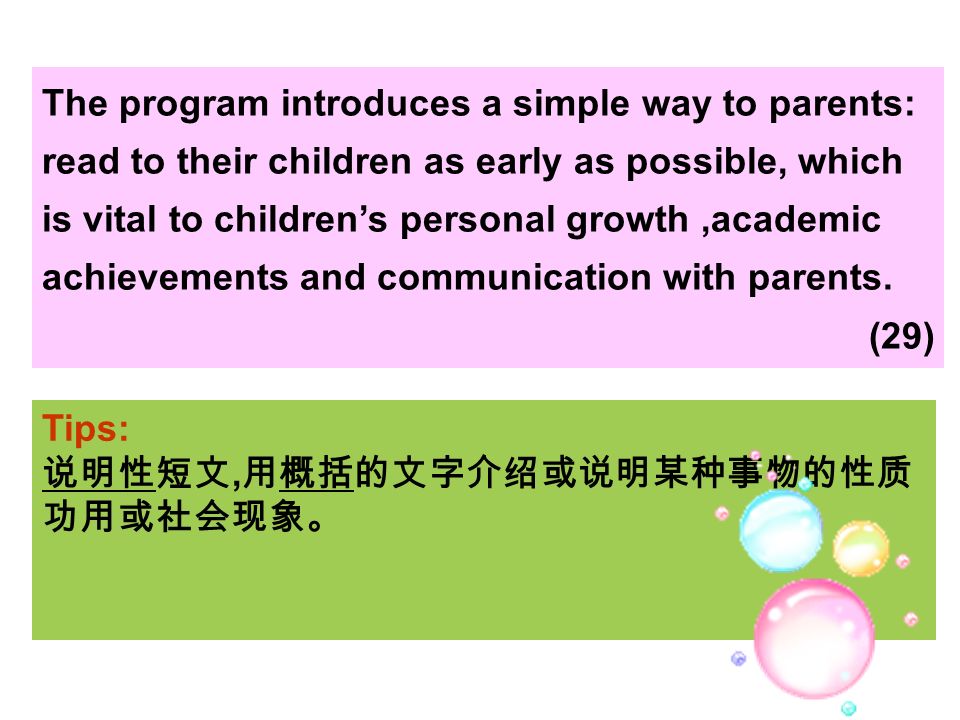 The program introduces a simple way to parents: read to their children as early as possible, which is vital to children’s personal growth ,academic achievements and communication with parents.

(29)

Tips:

说明性短文,用概括的文字介绍或说明某种事物的性质功用或社会现象。